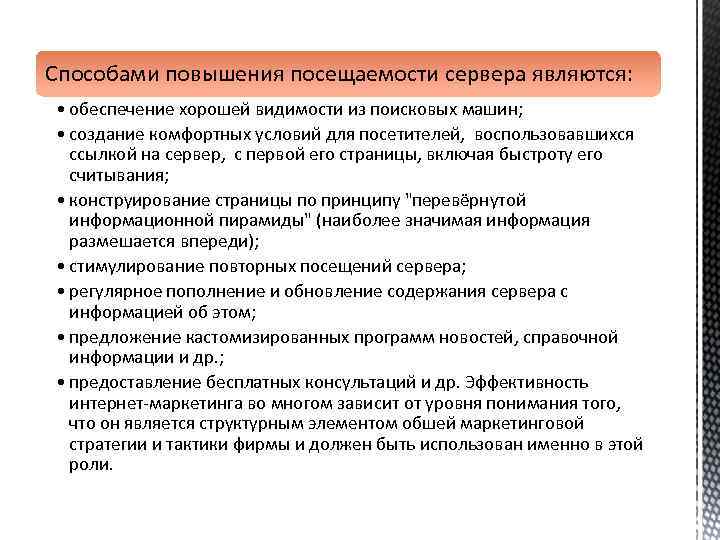 Способами повышения посещаемости сервера являются:

• обеспечение хорошей видимости из поисковых машин;

• создание комфортных условий для посетителей, воспользовавшихся ссылкой на сервер, с первой его страницы, включая быстроту его считывания;

• конструирование страницы по принципу "перевёрнутой информационной пирамиды" (наиболее значимая информация размешается впереди);

• стимулирование повторных посещений сервера;

• регулярное пополнение и обновление содержания сервера с информацией об этом;

• предложение кастомизированных программ новостей, справочной информации и др.;

• предоставление бесплатных консультаций и др. Эффективность интернет-маркетинга во многом зависит от уровня понимания того, что он является структурным элементом обшей маркетинговой стратегии и тактики фирмы и должен быть использован именно в этой роли.